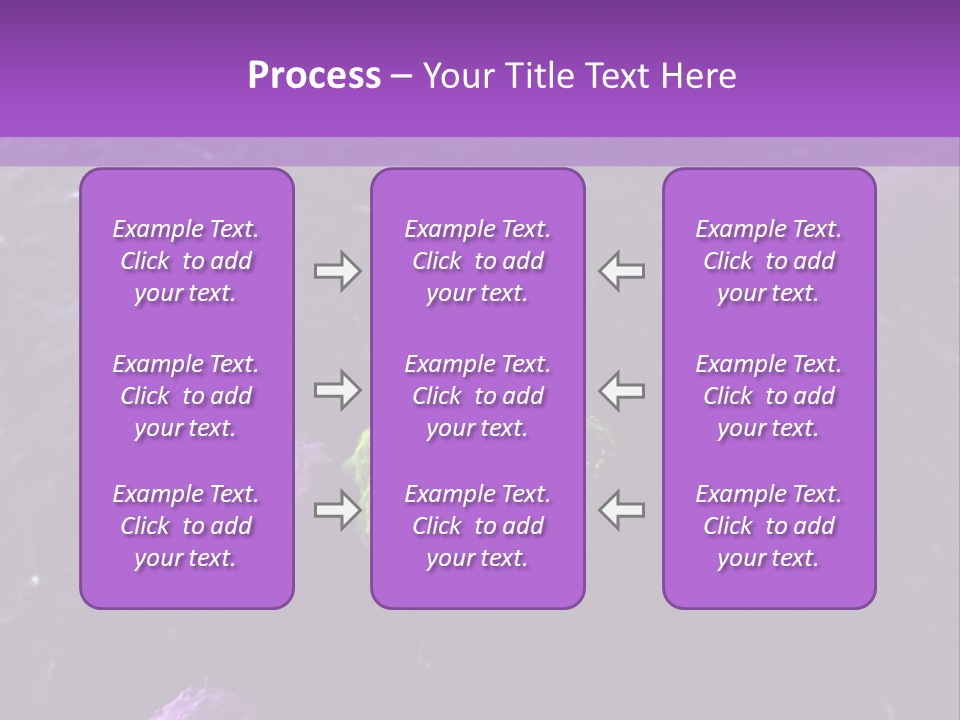 Process – Your Title Text Here

Example Text. Click to add your text.

Example Text. Click to add your text.

Example Text. Click to add your text.

Example Text. Click to add your text.

Example Text. Click to add your text.

Example Text. Click to add your text.

Example Text. Click to add your text.

Example Text. Click to add your text.

Example Text. Click to add your text.